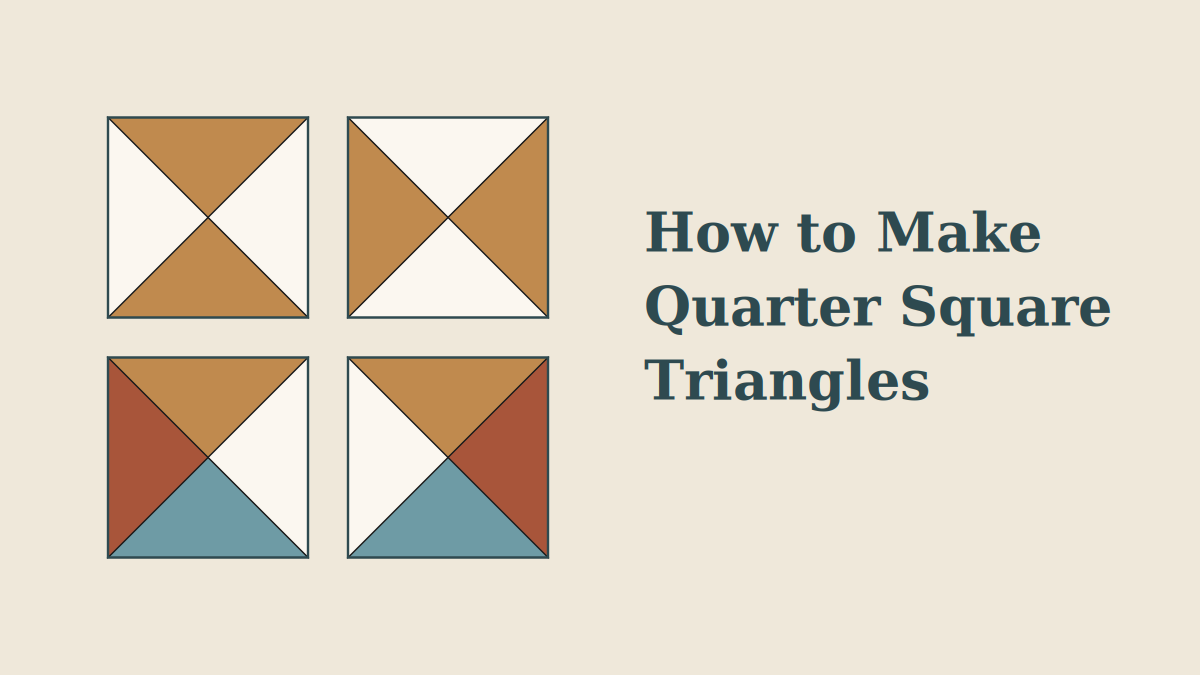 How to Make Quarter Square Triangles